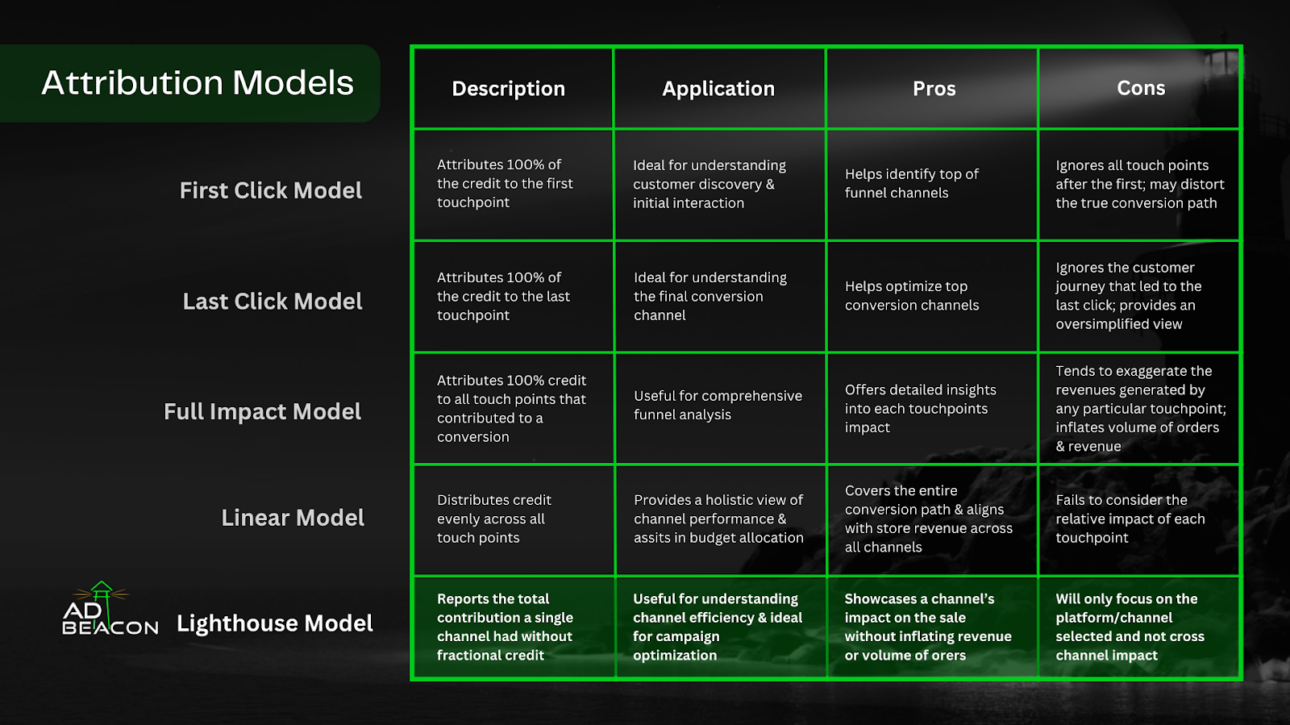 Attribution Models

|  | Description | Application | Pros | Cons |
|---|---|---|---|---|
| First Click Model | Attributes 100% of the credit to the first touchpoint | Ideal for understanding customer discovery & initial interaction | Helps identify top of funnel channels | Ignores all touch points after the first; may distort the true conversion path |
| Last Click Model | Attributes 100% of the credit to the last touchpoint | Ideal for understanding the final conversion channel | Helps optimize top conversion channels | Ignores the customer journey that led to the last click; provides an oversimplified view |
| Full Impact Model | Attributes 100% credit to all touch points that contributed to a conversion | Useful for comprehensive funnel analysis | Offers detailed insights into each touchpoints impact | Tends to exaggerate the revenues generated by any particular touchpoint; inflates volume of orders & revenue |
| Linear Model | Distributes credit evenly across all touch points | Provides a holistic view of channel performance & assits in budget allocation | Covers the entire conversion path & aligns with store revenue across all channels | Fails to consider the relative impact of each touchpoint |
| AD BEACON Lighthouse Model | Reports the total contribution a single channel had without fractional credit | Useful for understanding channel efficiency & ideal for campaign optimization | Showcases a channel's impact on the sale without inflating revenue or volume of orers | Will only focus on the platform/channel selected and not cross channel impact |